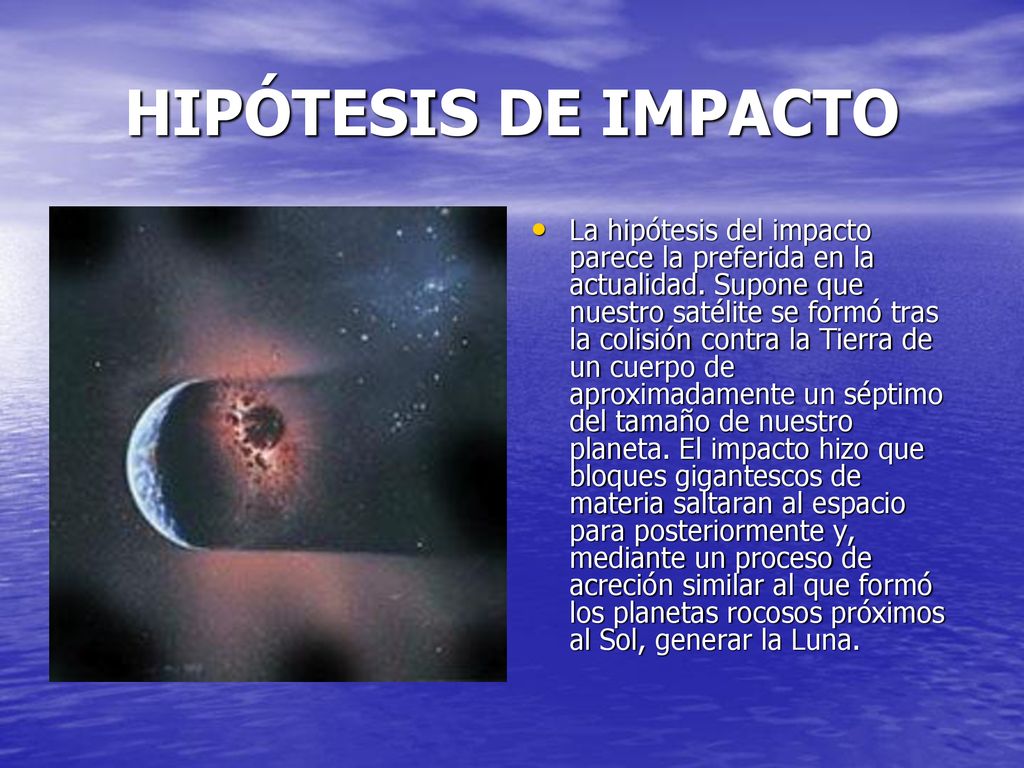 HIPÓTESIS DE IMPACTO

• La hipótesis del impacto parece la preferida en la actualidad. Supone que nuestro satélite se formó tras la colisión contra la Tierra de un cuerpo de aproximadamente un séptimo del tamaño de nuestro planeta. El impacto hizo que bloques gigantescos de materia saltaran al espacio para posteriormente y, mediante un proceso de acreción similar al que formó los planetas rocosos próximos al Sol, generar la Luna.